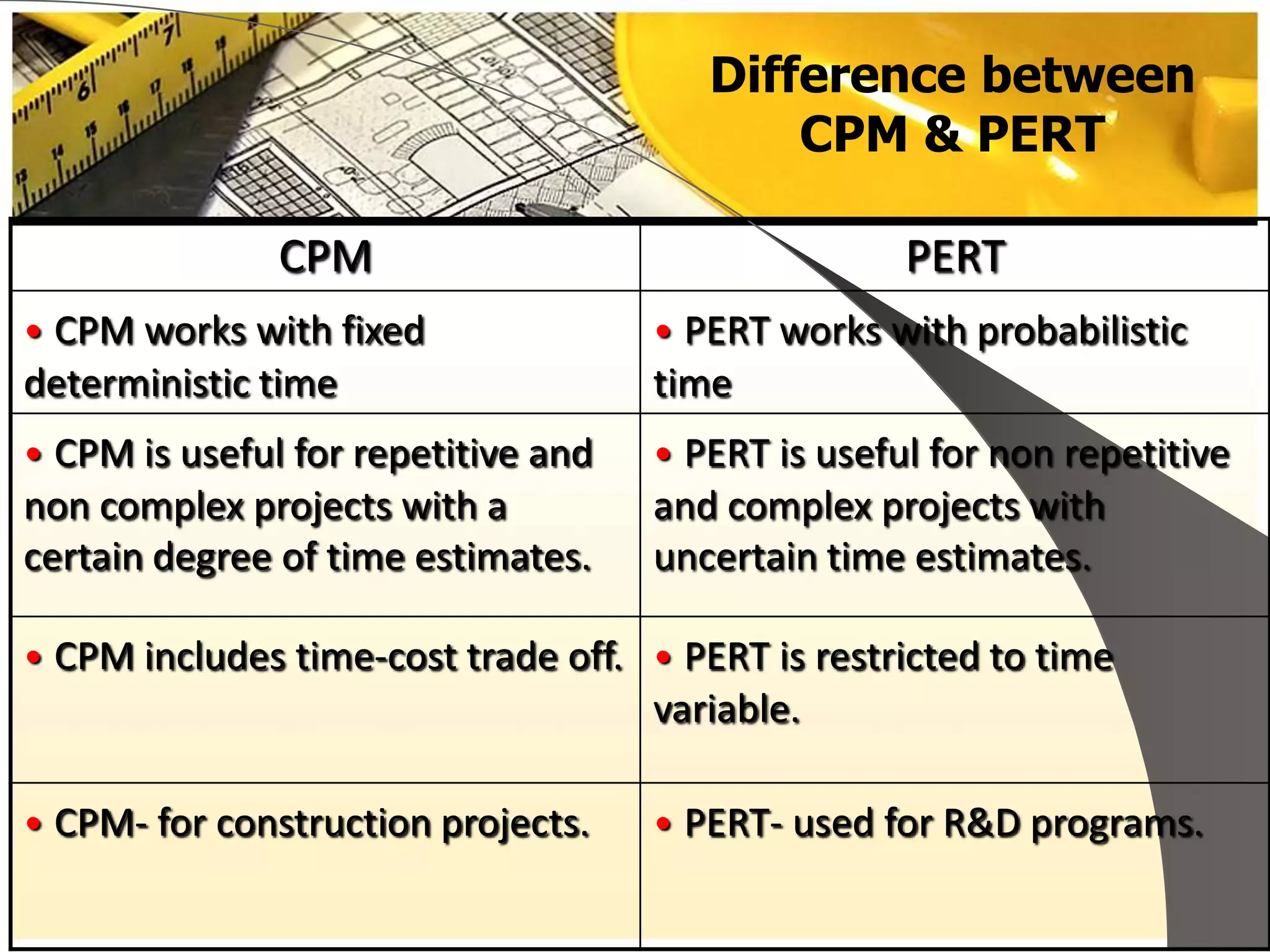 Difference between CPM & PERT

| CPM | PERT |
|---|---|
| • CPM works with fixed deterministic time | • PERT works with probabilistic time |
| • CPM is useful for repetitive and non complex projects with a certain degree of time estimates. | • PERT is useful for non repetitive and complex projects with uncertain time estimates. |
| • CPM includes time-cost trade off. | • PERT is restricted to time variable. |
| • CPM- for construction projects. | • PERT- used for R&D programs. |